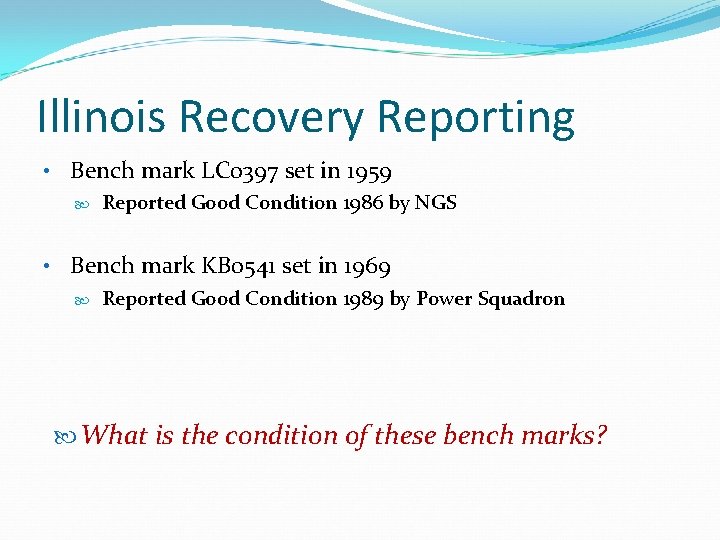 Illinois Recovery Reporting

• Bench mark LC0397 set in 1959

Reported Good Condition 1986 by NGS

• Bench mark KB0541 set in 1969

Reported Good Condition 1989 by Power Squadron

What is the condition of these bench marks?